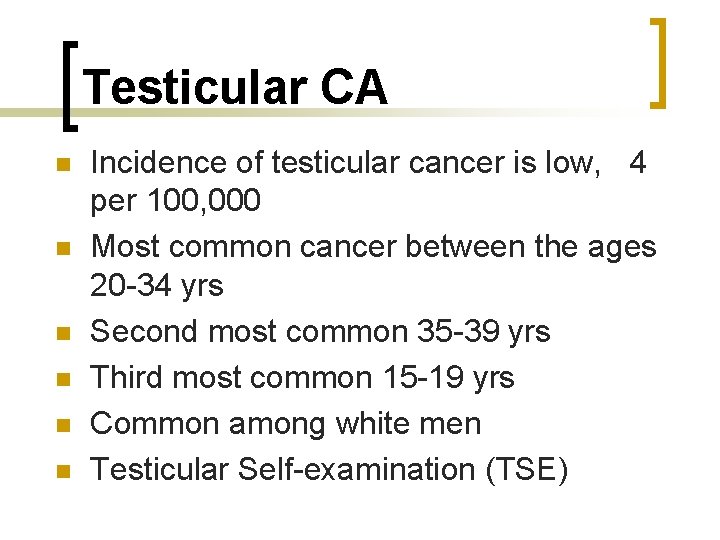 Testicular CA

- Incidence of testicular cancer is low, 4 per 100,000
- Most common cancer between the ages 20-34 yrs
- Second most common 35-39 yrs
- Third most common 15-19 yrs
- Common among white men
- Testicular Self-examination (TSE)